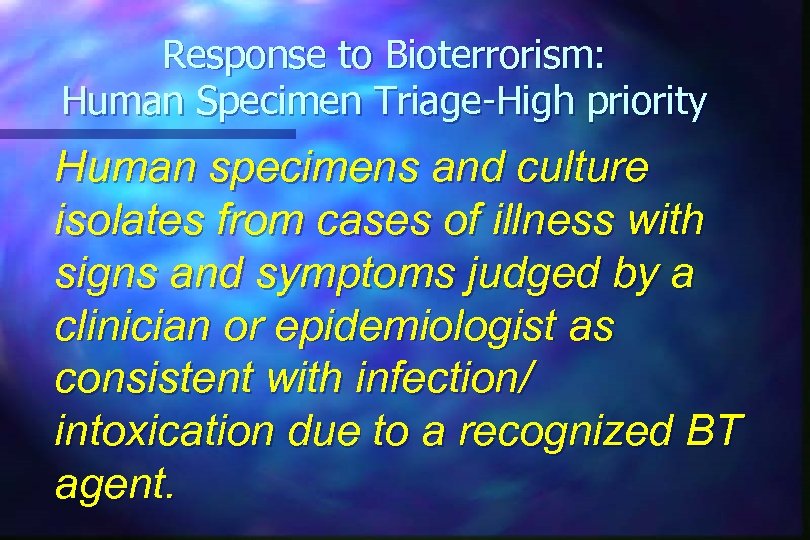 Response to Bioterrorism: Human Specimen Triage-High priority

Human specimens and culture isolates from cases of illness with signs and symptoms judged by a clinician or epidemiologist as consistent with infection/ intoxication due to a recognized BT agent.